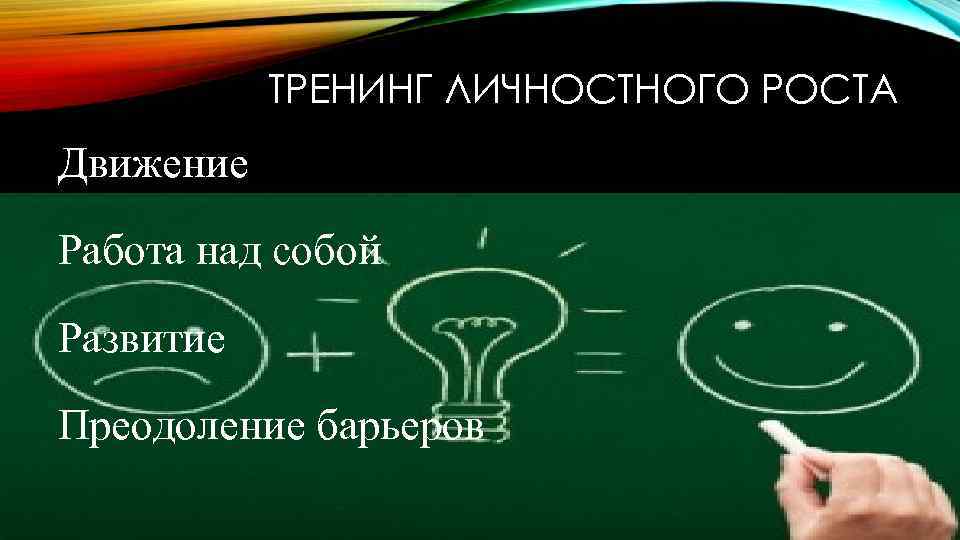 ТРЕНИНГ ЛИЧНОСТНОГО РОСТА

Движение

Работа над собой

Развитие

Преодоление барьеров